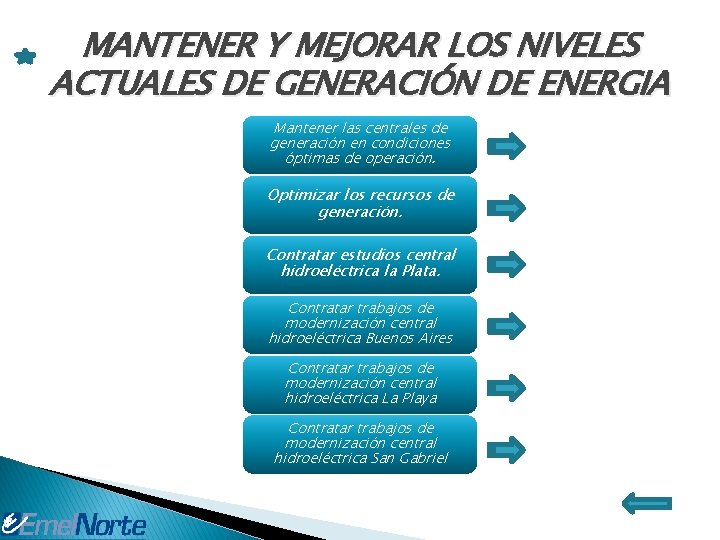 MANTENER Y MEJORAR LOS NIVELES ACTUALES DE GENERACIÓN DE ENERGIA

Mantener las centrales de generación en condiciones óptimas de operación.

Optimizar los recursos de generación.

Contratar estudios central hidroeléctrica la Plata.

Contratar trabajos de modernización central hidroeléctrica Buenos Aires

Contratar trabajos de modernización central hidroeléctrica La Playa

Contratar trabajos de modernización central hidroeléctrica San Gabriel

EmelNorte